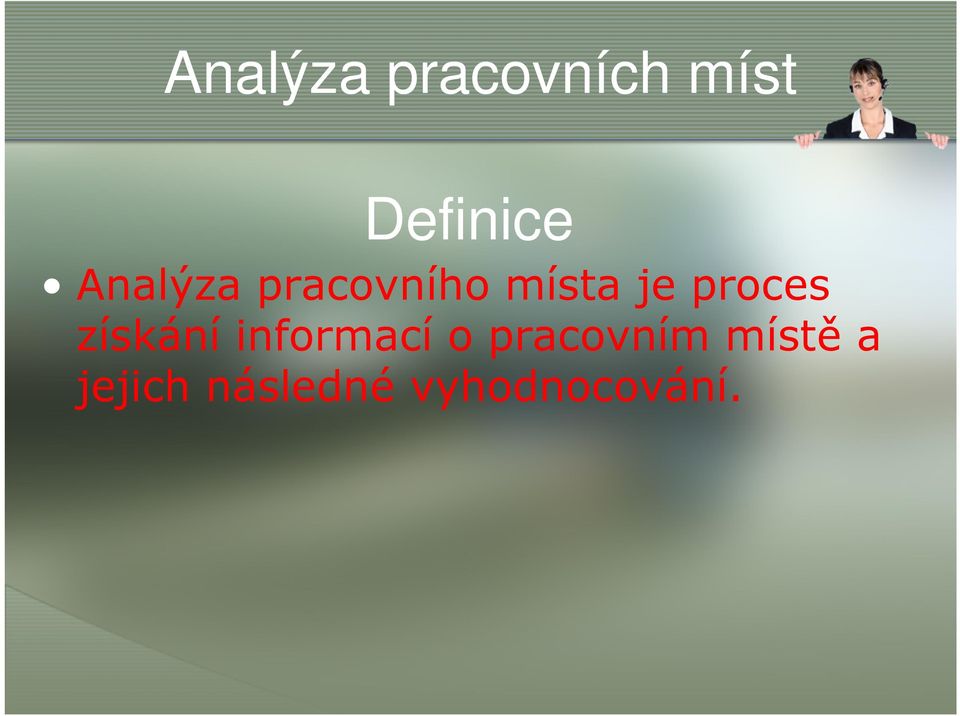 Analýza pracovních míst

Definice

• Analýza pracovního místa je proces získání informací o pracovním místě a jejich následné vyhodnocování.